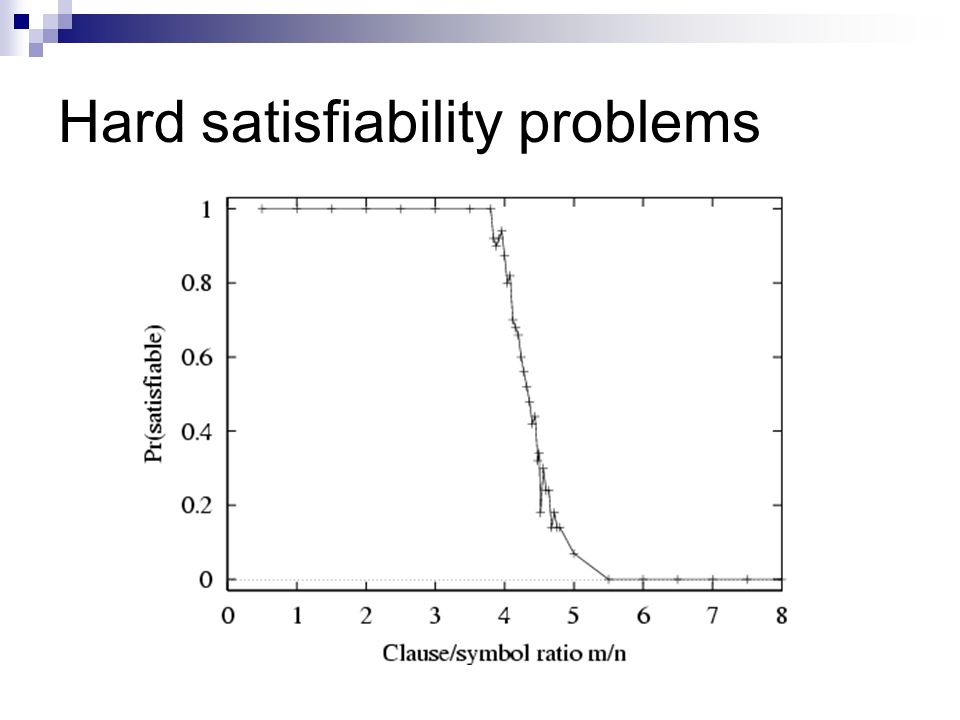 Hard satisfiability problems

Pr(satisfiable)

1
0.8
0.6
0.4
0.2
0

0 1 2 3 4 5 6 7 8

Clause/symbol ratio m/n